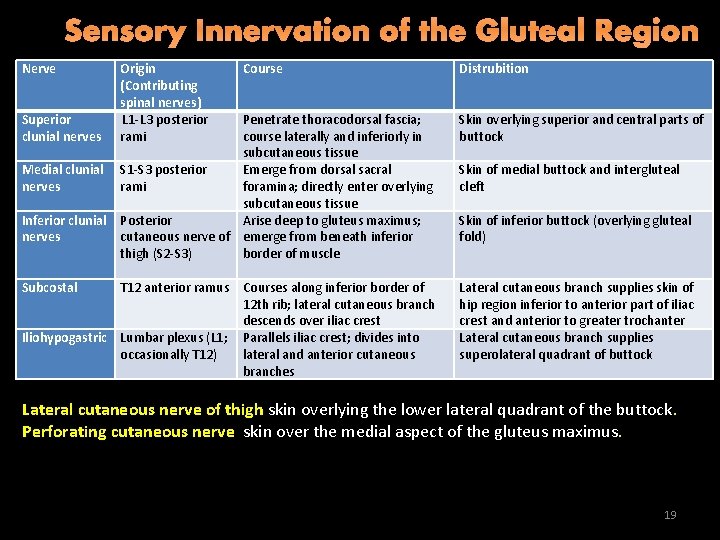 Sensory Innervation of the Gluteal Region

| Nerve | Origin (Contributing spinal nerves) | Course | Distrubition |
|---|---|---|---|
| Superior clunial nerves | L1-L3 posterior rami | Penetrate thoracodorsal fascia; course laterally and inferiorly in subcutaneous tissue | Skin overlying superior and central parts of buttock |
| Medial clunial nerves | S1-S3 posterior rami | Emerge from dorsal sacral foramina; directly enter overlying subcutaneous tissue | Skin of medial buttock and intergluteal cleft |
| Inferior clunial nerves | Posterior cutaneous nerve of thigh (S2-S3) | Arise deep to gluteus maximus; emerge from beneath inferior border of muscle | Skin of inferior buttock (overlying gluteal fold) |
| Subcostal | T12 anterior ramus | Courses along inferior border of 12th rib; lateral cutaneous branch descends over iliac crest | Lateral cutaneous branch supplies skin of hip region inferior to anterior part of iliac crest and anterior to greater trochanter |
| Iliohypogastric | Lumbar plexus (L1; occasionally T12) | Parallels iliac crest; divides into lateral and anterior cutaneous branches | Lateral cutaneous branch supplies superolateral quadrant of buttock |

Lateral cutaneous nerve of thigh skin overlying the lower lateral quadrant of the buttock.
Perforating cutaneous nerve skin over the medial aspect of the gluteus maximus.

19